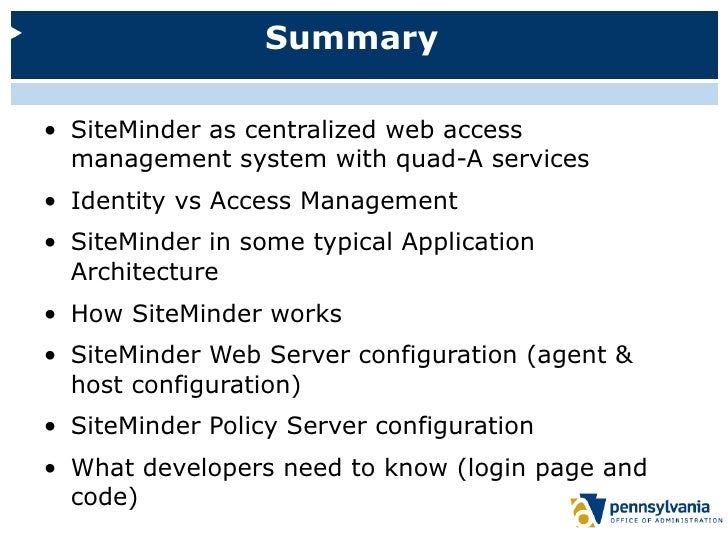 Summary

• SiteMinder as centralized web access management system with quad-A services

• Identity vs Access Management

• SiteMinder in some typical Application Architecture

• How SiteMinder works

• SiteMinder Web Server configuration (agent & host configuration)

• SiteMinder Policy Server configuration

• What developers need to know (login page and code)

pennsylvania
OFFICE OF ADMINISTRATION